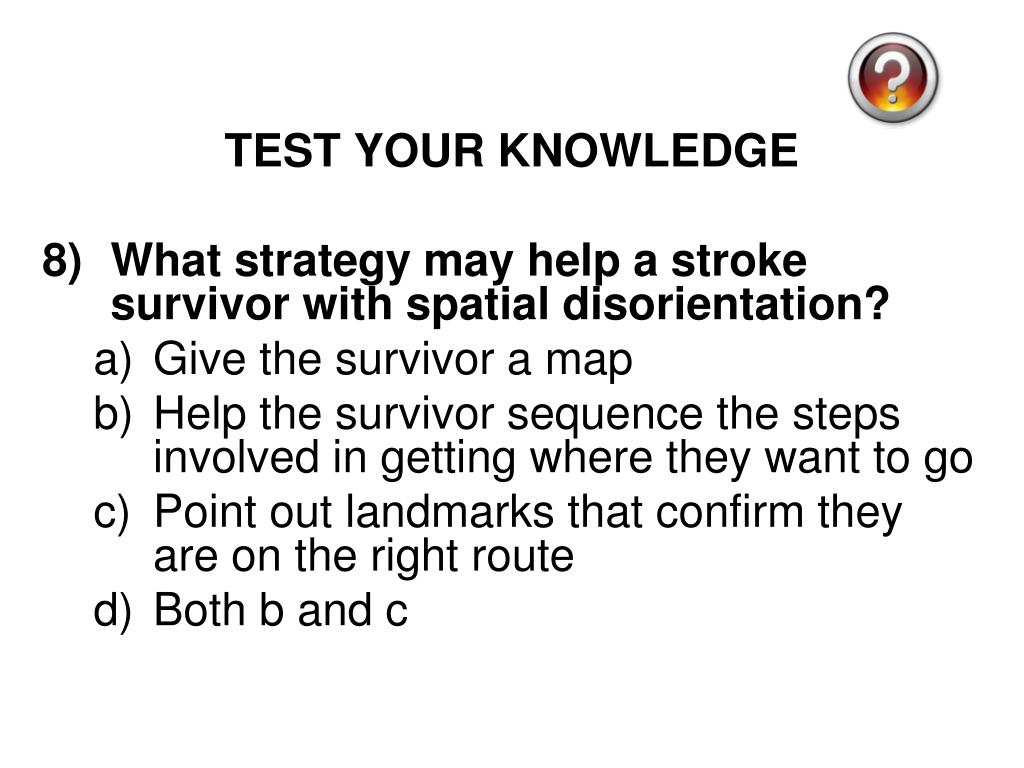 ?

TEST YOUR KNOWLEDGE

8) What strategy may help a stroke survivor with spatial disorientation?

a) Give the survivor a map
b) Help the survivor sequence the steps involved in getting where they want to go
c) Point out landmarks that confirm they are on the right route
d) Both b and c